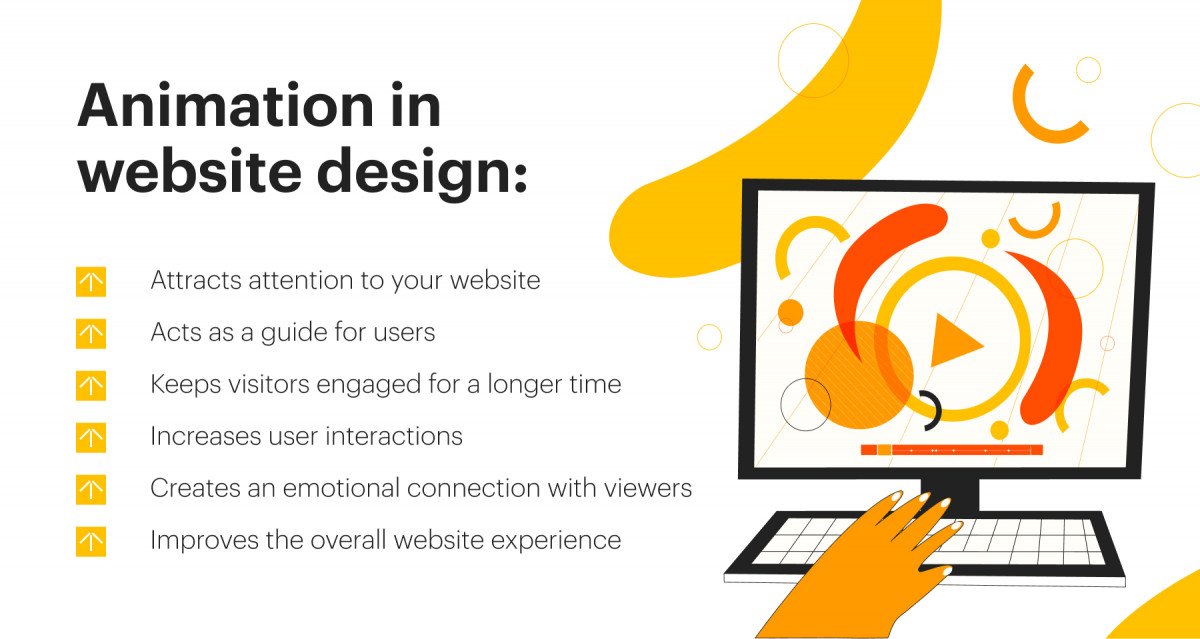 Animation in website design:

Attracts attention to your website

Acts as a guide for users

Keeps visitors engaged for a longer time

Increases user interactions

Creates an emotional connection with viewers

Improves the overall website experience